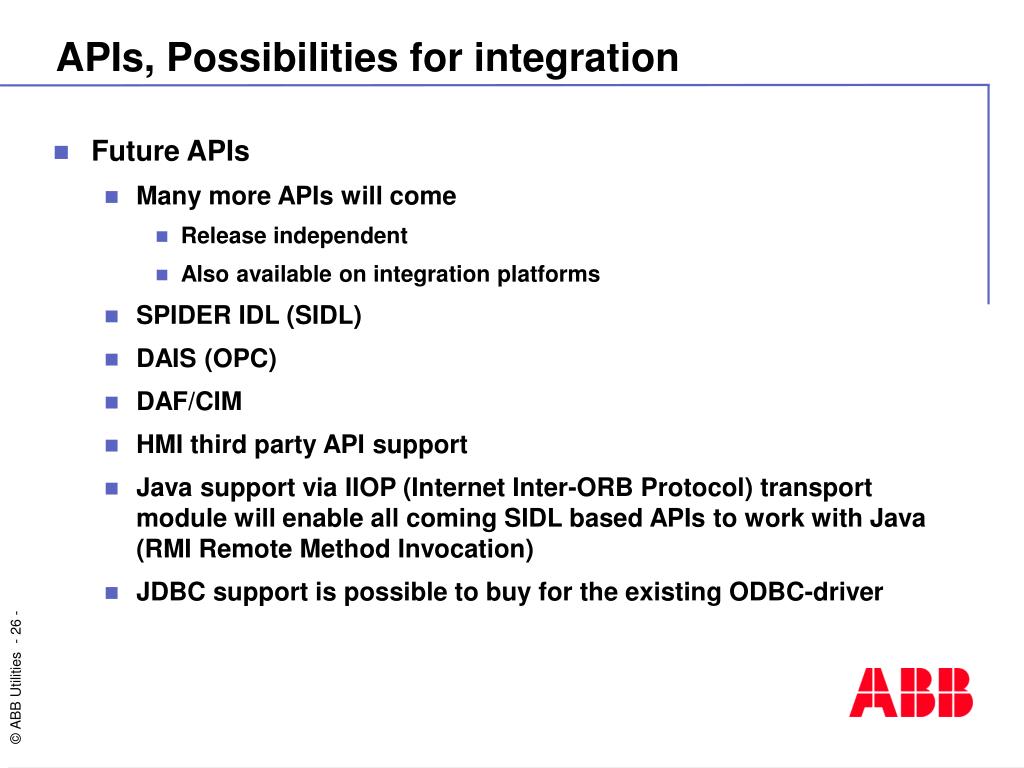 APIs, Possibilities for integration

Future APIs

Many more APIs will come

Release independent

Also available on integration platforms

SPIDER IDL (SIDL)

DAIS (OPC)

DAF/CIM

HMI third party API support

Java support via IIOP (Internet Inter-ORB Protocol) transport module will enable all coming SIDL based APIs to work with Java (RMI Remote Method Invocation)

JDBC support is possible to buy for the existing ODBC-driver

© ABB Utilities - 26 -

ABB